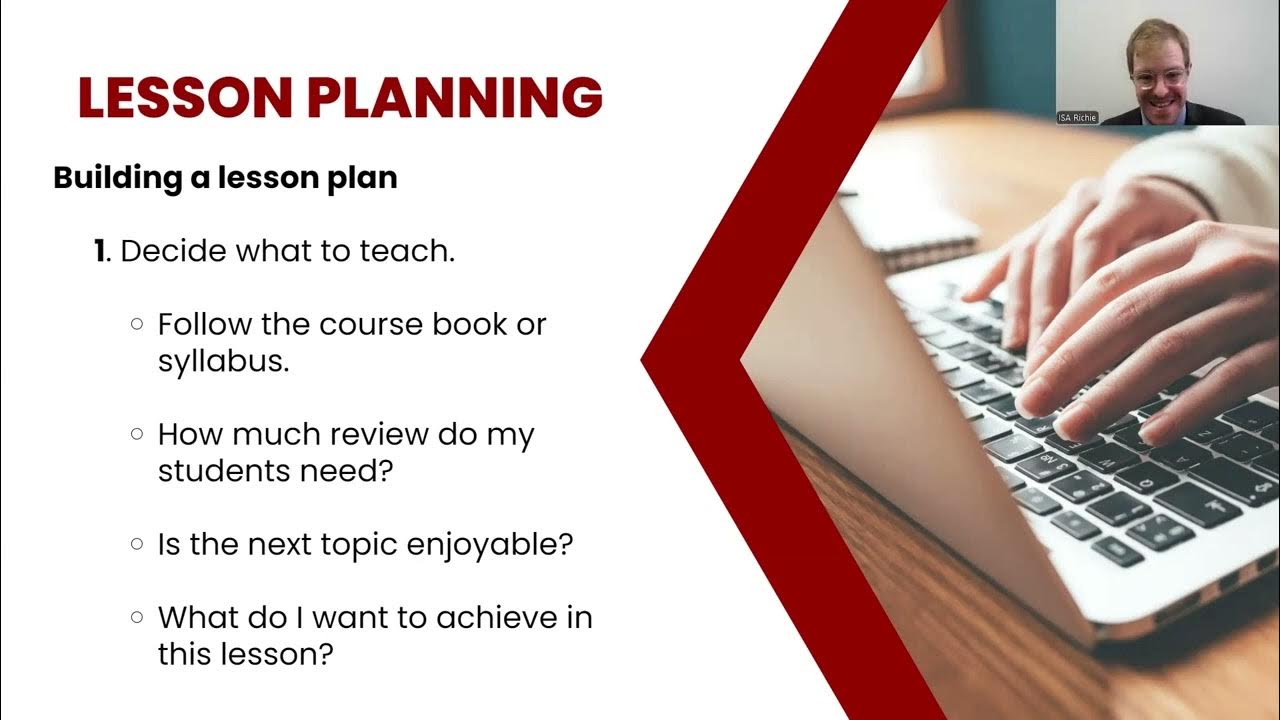 LESSON PLANNING

Building a lesson plan

1. Decide what to teach.

○ Follow the course book or syllabus.

○ How much review do my students need?

○ Is the next topic enjoyable?

○ What do I want to achieve in this lesson?

ISA Richie